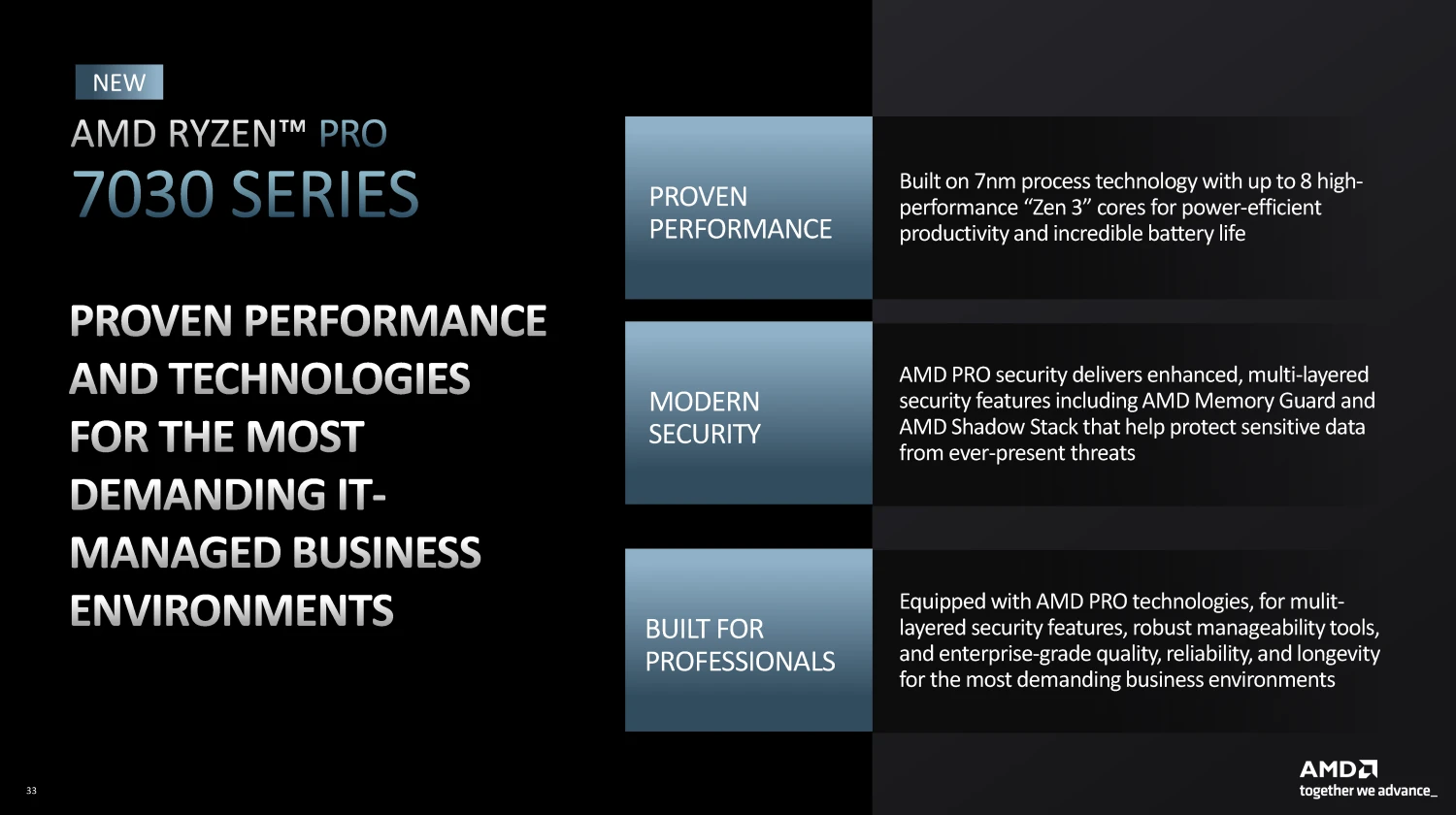 NEW

AMD RYZEN™ PRO
7030 SERIES

PROVEN PERFORMANCE AND TECHNOLOGIES FOR THE MOST DEMANDING IT-MANAGED BUSINESS ENVIRONMENTS

PROVEN PERFORMANCE

Built on 7nm process technology with up to 8 high-performance “Zen 3” cores for power-efficient productivity and incredible battery life

MODERN SECURITY

AMD PRO security delivers enhanced, multi-layered security features including AMD Memory Guard and AMD Shadow Stack that help protect sensitive data from ever-present threats

BUILT FOR PROFESSIONALS

Equipped with AMD PRO technologies, for mulit-layered security features, robust manageability tools, and enterprise-grade quality, reliability, and longevity for the most demanding business environments

33

AMD
together we advance_